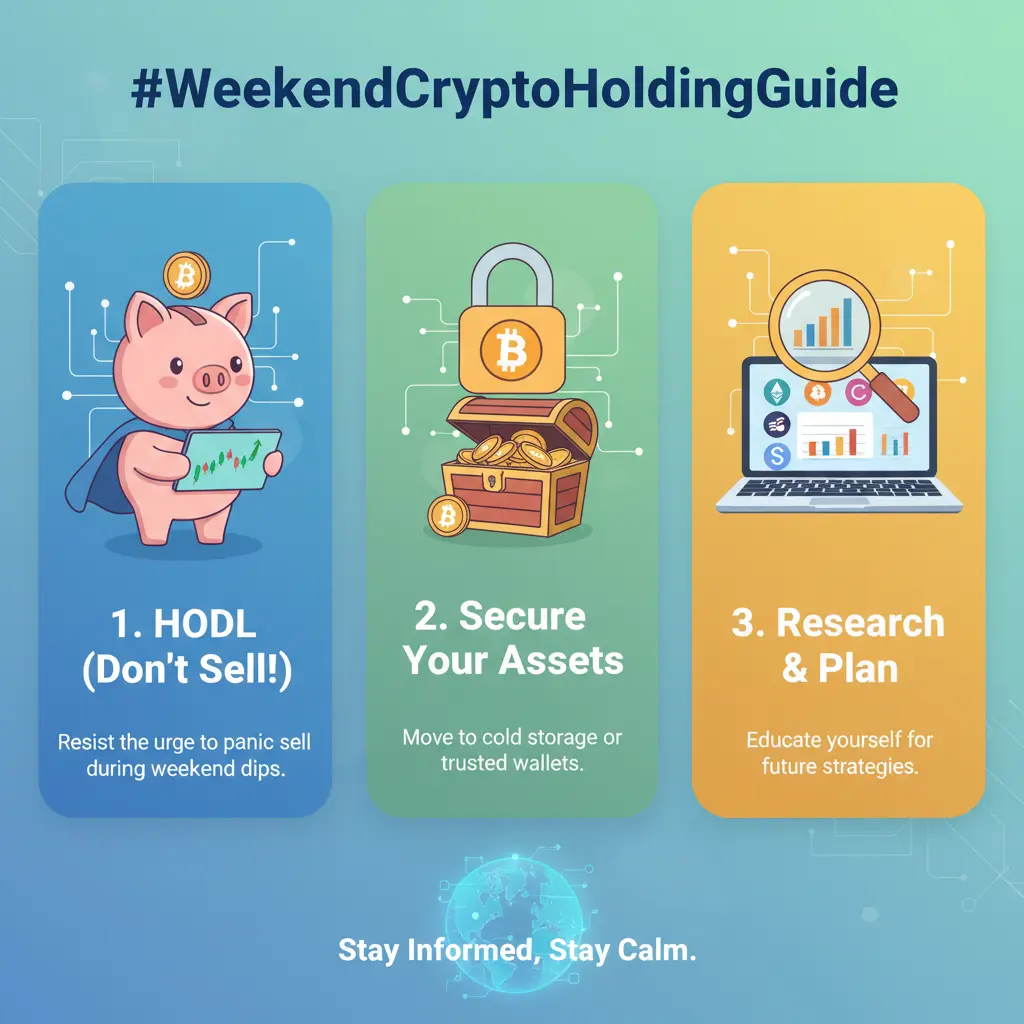 #WeekendCryptoHoldingGuide

1. HODL (Don't Sell!)

Resist the urge to panic sell during weekend dips.

2. Secure Your Assets

Move to cold storage or trusted wallets.

3. Research & Plan

Educate yourself for future strategies.

Stay Informed, Stay Calm.